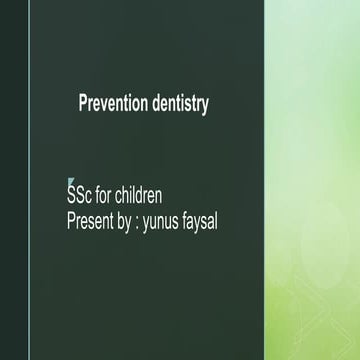 Prevention dentistry

SSc for children
Present by : yunus faysal